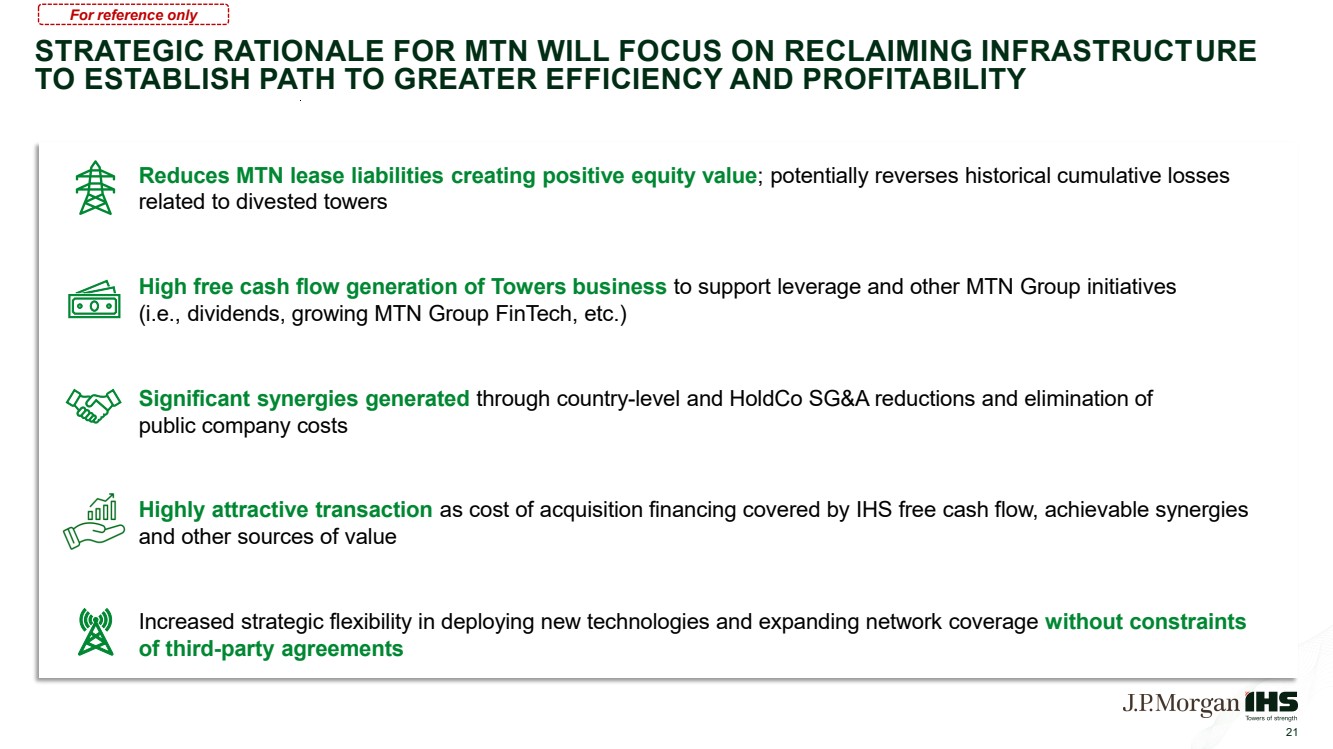 For reference only

STRATEGIC RATIONALE FOR MTN WILL FOCUS ON RECLAIMING INFRASTRUCTURE TO ESTABLISH PATH TO GREATER EFFICIENCY AND PROFITABILITY

Reduces MTN lease liabilities creating positive equity value; potentially reverses historical cumulative losses related to divested towers

High free cash flow generation of Towers business to support leverage and other MTN Group initiatives (i.e., dividends, growing MTN Group FinTech, etc.)

Significant synergies generated through country-level and HoldCo SG&A reductions and elimination of public company costs

Highly attractive transaction as cost of acquisition financing covered by IHS free cash flow, achievable synergies and other sources of value

Increased strategic flexibility in deploying new technologies and expanding network coverage without constraints of third-party agreements

J.P.Morgan IHS Towers of strength

21